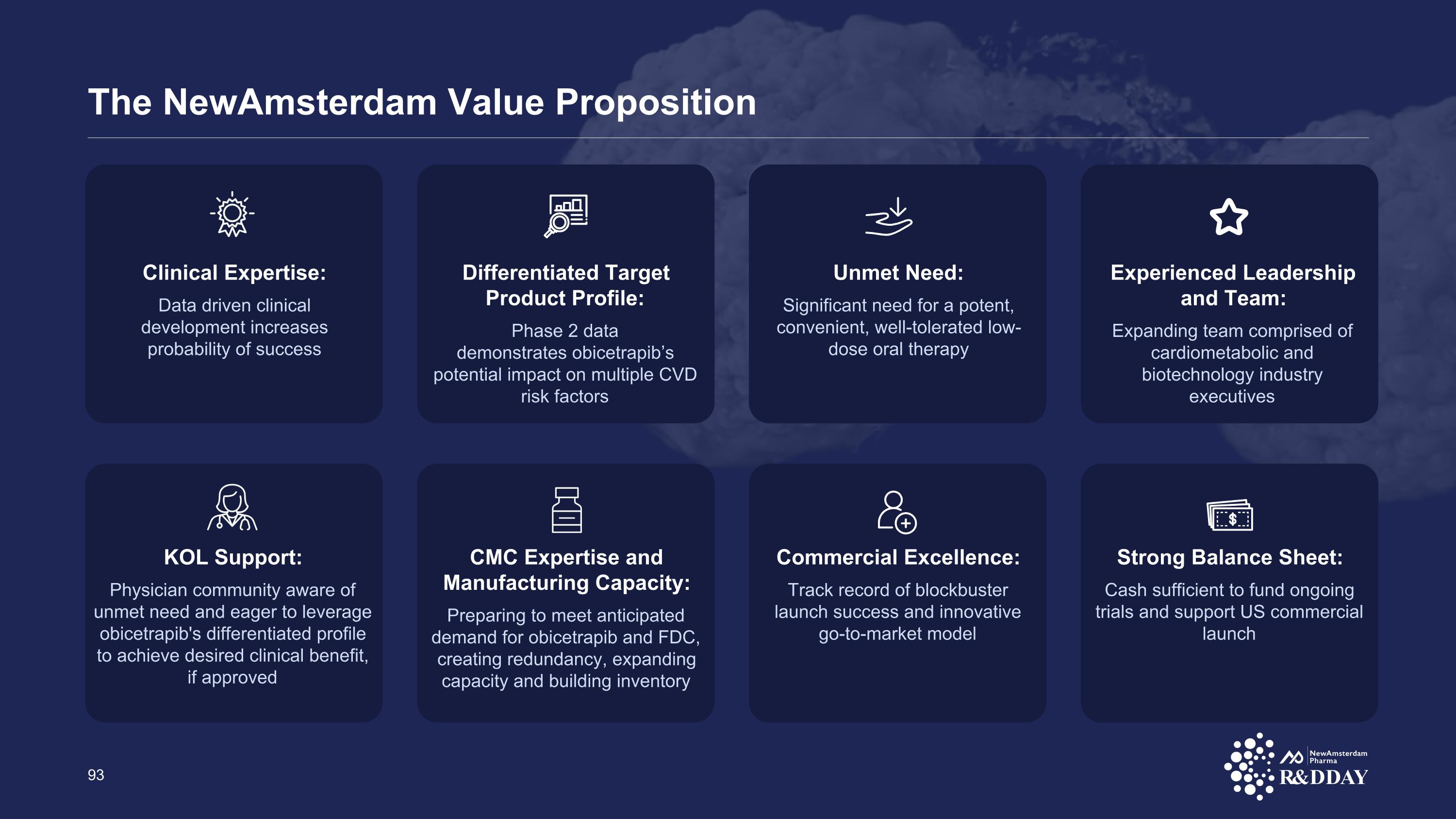 The NewAmsterdam Value Proposition

Clinical Expertise:
Data driven clinical development increases probability of success

Differentiated Target Product Profile:
Phase 2 data demonstrates obicetrapib's potential impact on multiple CVD risk factors

Unmet Need:
Significant need for a potent, convenient, well-tolerated low-dose oral therapy

Experienced Leadership and Team:
Expanding team comprised of cardiometabolic and biotechnology industry executives

KOL Support:
Physician community aware of unmet need and eager to leverage obicetrapib's differentiated profile to achieve desired clinical benefit, if approved

CMC Expertise and Manufacturing Capacity:
Preparing to meet anticipated demand for obicetrapib and FDC, creating redundancy, expanding capacity and building inventory

Commercial Excellence:
Track record of blockbuster launch success and innovative go-to-market model

Strong Balance Sheet:
Cash sufficient to fund ongoing trials and support US commercial launch

93

NewAmsterdam Pharma
R&DDAY